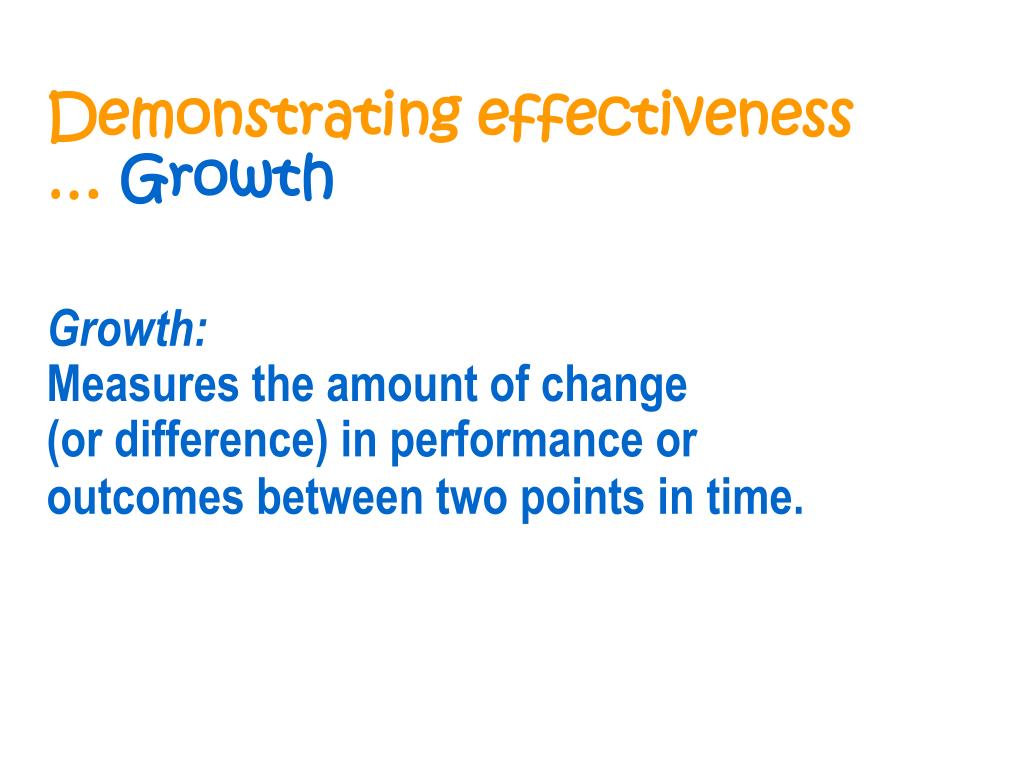 Demonstrating effectiveness … Growth

Growth:
Measures the amount of change (or difference) in performance or outcomes between two points in time.